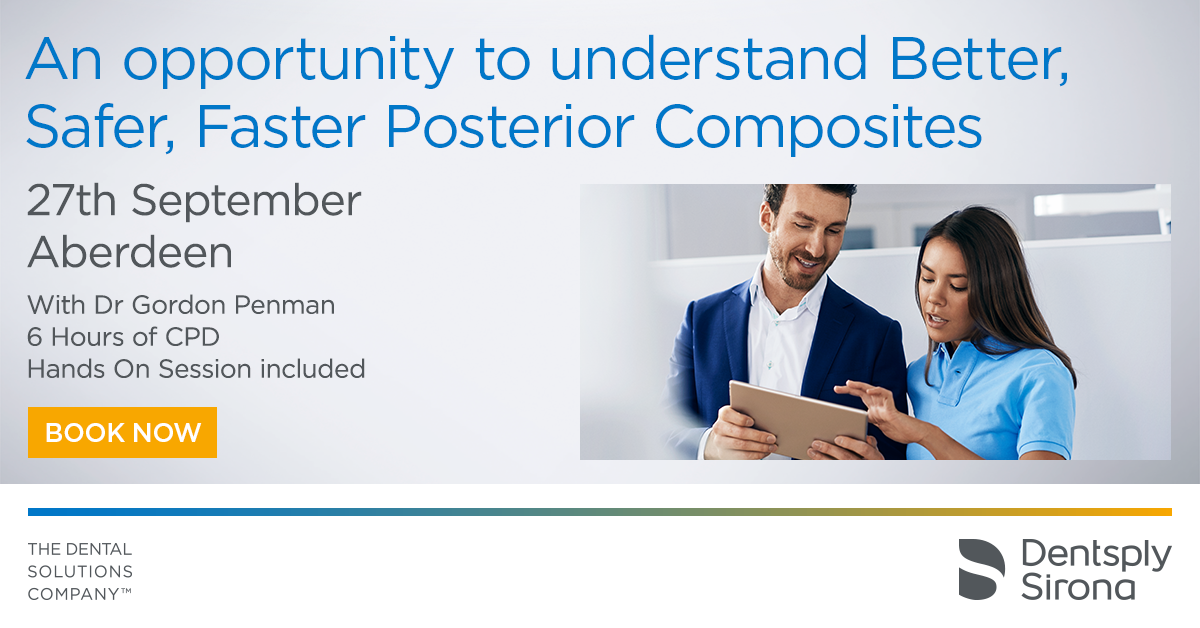 An opportunity to understand Better, Safer, Faster Posterior Composites

27th September
Aberdeen

With Dr Gordon Penman
6 Hours of CPD
Hands On Session included

BOOK NOW

THE DENTAL SOLUTIONS COMPANY™

Dentsply Sirona